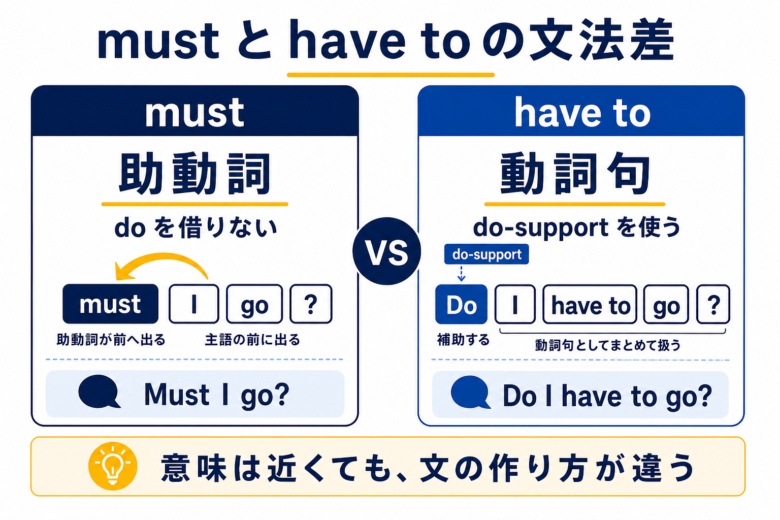 must と have to の文法差

must

助動詞

do を借りない

must I go ?

助動詞が前へ出る 主語の前に出る

Must I go?

VS

have to

動詞句

do-support を使う

do-support

Do I have to go ?

補助する 動詞句としてまとめて扱う

Do I have to go?

意味は近くても、文の作り方が違う